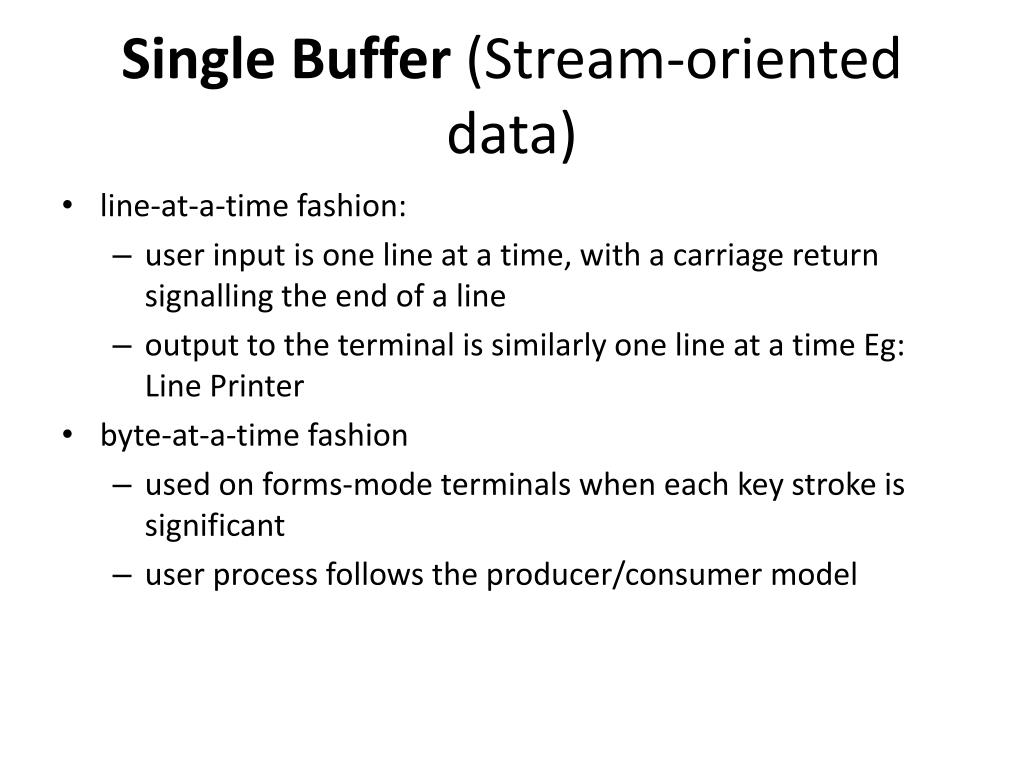 Single Buffer (Stream-oriented data)

• line-at-a-time fashion:
 – user input is one line at a time, with a carriage return signalling the end of a line
 – output to the terminal is similarly one line at a time Eg: Line Printer
• byte-at-a-time fashion
 – used on forms-mode terminals when each key stroke is significant
 – user process follows the producer/consumer model